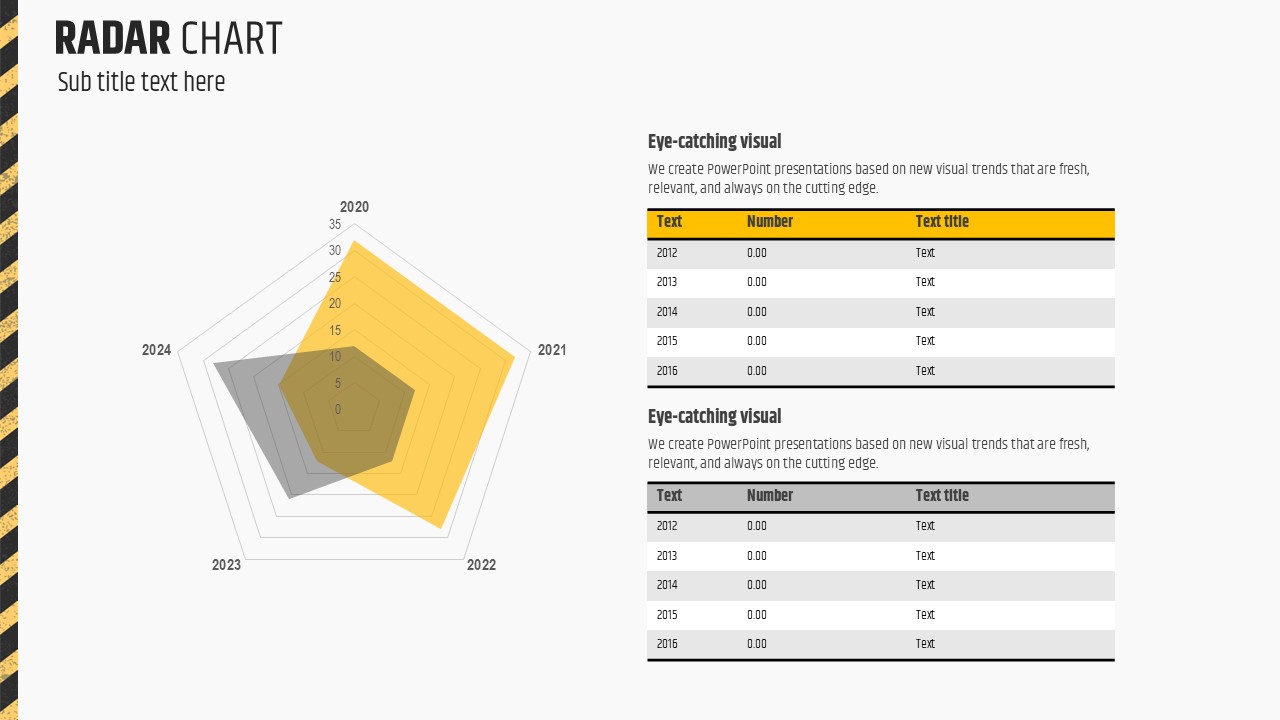 RADAR CHART
Sub title text here

2020
35
30
25
20
15
10
5
0
2021
2022
2023
2024

Eye-catching visual
We create PowerPoint presentations based on new visual trends that are fresh, relevant, and always on the cutting edge.

| Text | Number | Text title |
|---|---|---|
| 2012 | 0.00 | Text |
| 2013 | 0.00 | Text |
| 2014 | 0.00 | Text |
| 2015 | 0.00 | Text |
| 2016 | 0.00 | Text |

Eye-catching visual
We create PowerPoint presentations based on new visual trends that are fresh, relevant, and always on the cutting edge.

| Text | Number | Text title |
|---|---|---|
| 2012 | 0.00 | Text |
| 2013 | 0.00 | Text |
| 2014 | 0.00 | Text |
| 2015 | 0.00 | Text |
| 2016 | 0.00 | Text |